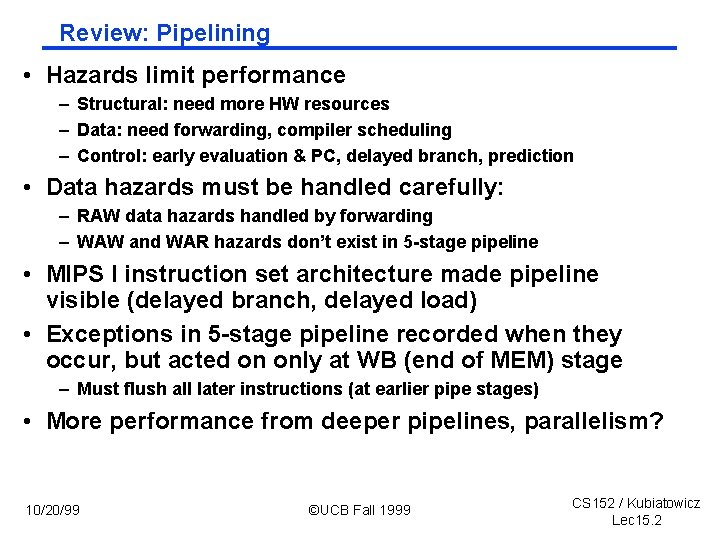 Review: Pipelining

• Hazards limit performance
– Structural: need more HW resources
– Data: need forwarding, compiler scheduling
– Control: early evaluation & PC, delayed branch, prediction

• Data hazards must be handled carefully:
– RAW data hazards handled by forwarding
– WAW and WAR hazards don't exist in 5-stage pipeline

• MIPS I instruction set architecture made pipeline visible (delayed branch, delayed load)

• Exceptions in 5-stage pipeline recorded when they occur, but acted on only at WB (end of MEM) stage
– Must flush all later instructions (at earlier pipe stages)

• More performance from deeper pipelines, parallelism?

10/20/99

©UCB Fall 1999

CS152 / Kubiatowicz
Lec15.2